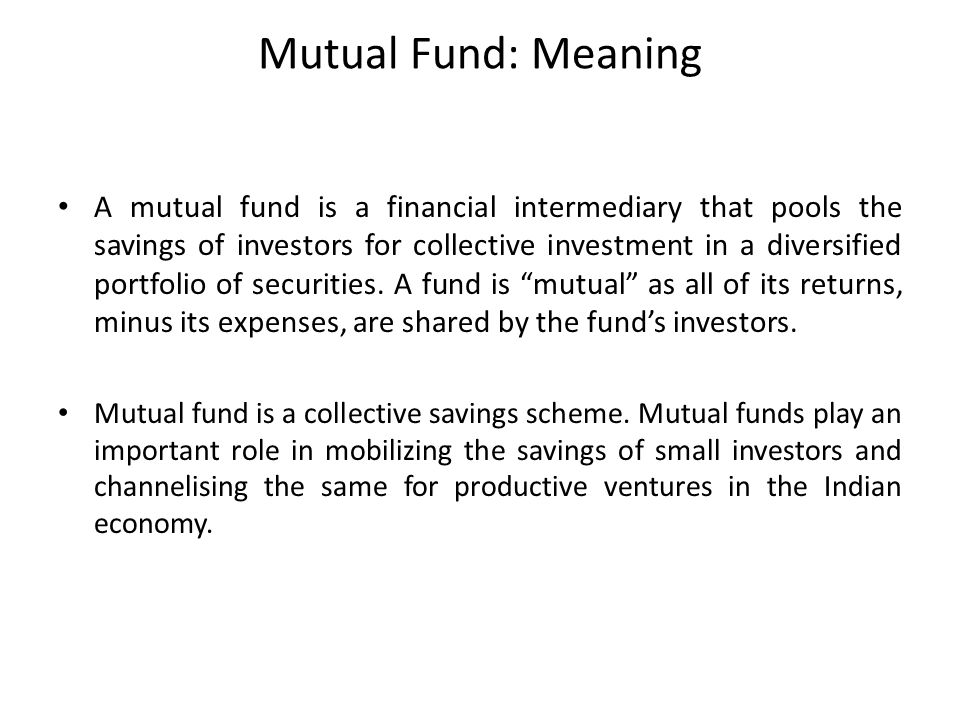 Mutual Fund: Meaning

• A mutual fund is a financial intermediary that pools the savings of investors for collective investment in a diversified portfolio of securities. A fund is “mutual” as all of its returns, minus its expenses, are shared by the fund’s investors.

• Mutual fund is a collective savings scheme. Mutual funds play an important role in mobilizing the savings of small investors and channelising the same for productive ventures in the Indian economy.